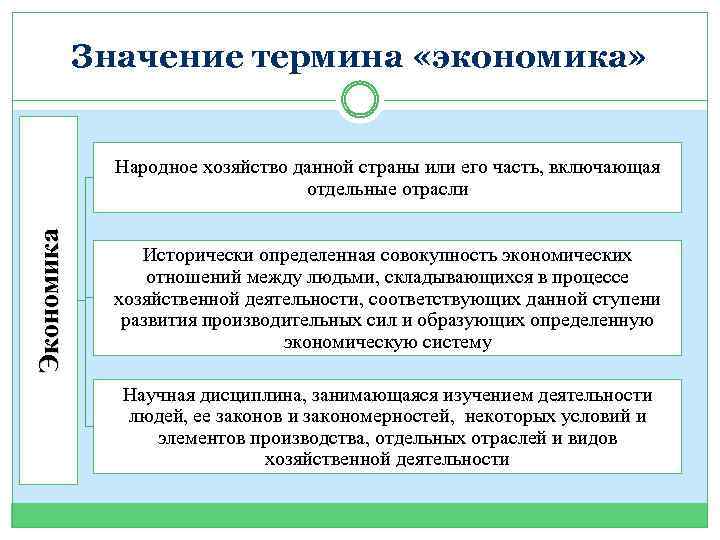 Значение термина «экономика»

Экономика

Народное хозяйство данной страны или его часть, включающая отдельные отрасли

Исторически определенная совокупность экономических отношений между людьми, складывающихся в процессе хозяйственной деятельности, соответствующих данной ступени развития производительных сил и образующих определенную экономическую систему

Научная дисциплина, занимающаяся изучением деятельности людей, ее законов и закономерностей, некоторых условий и элементов производства, отдельных отраслей и видов хозяйственной деятельности